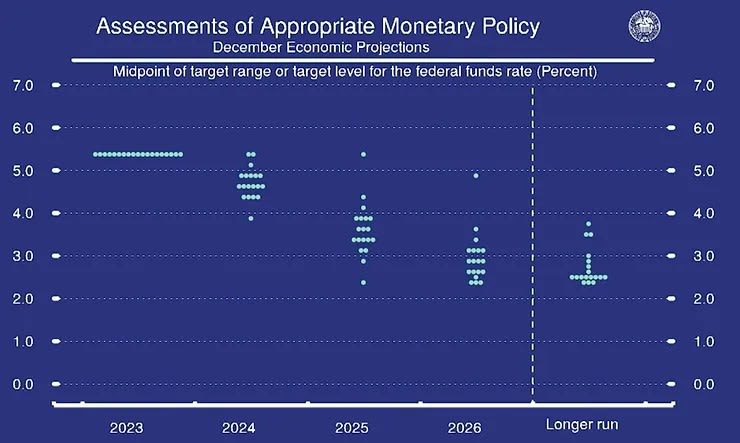 Assessments of Appropriate Monetary Policy
December Economic Projections

Midpoint of target range or target level for the federal funds rate (Percent)

7.0
6.0
5.0
4.0
3.0
2.0
1.0
0.0

7.0
6.0
5.0
4.0
3.0
2.0
1.0
0.0

2023
2024
2025
2026
Longer run